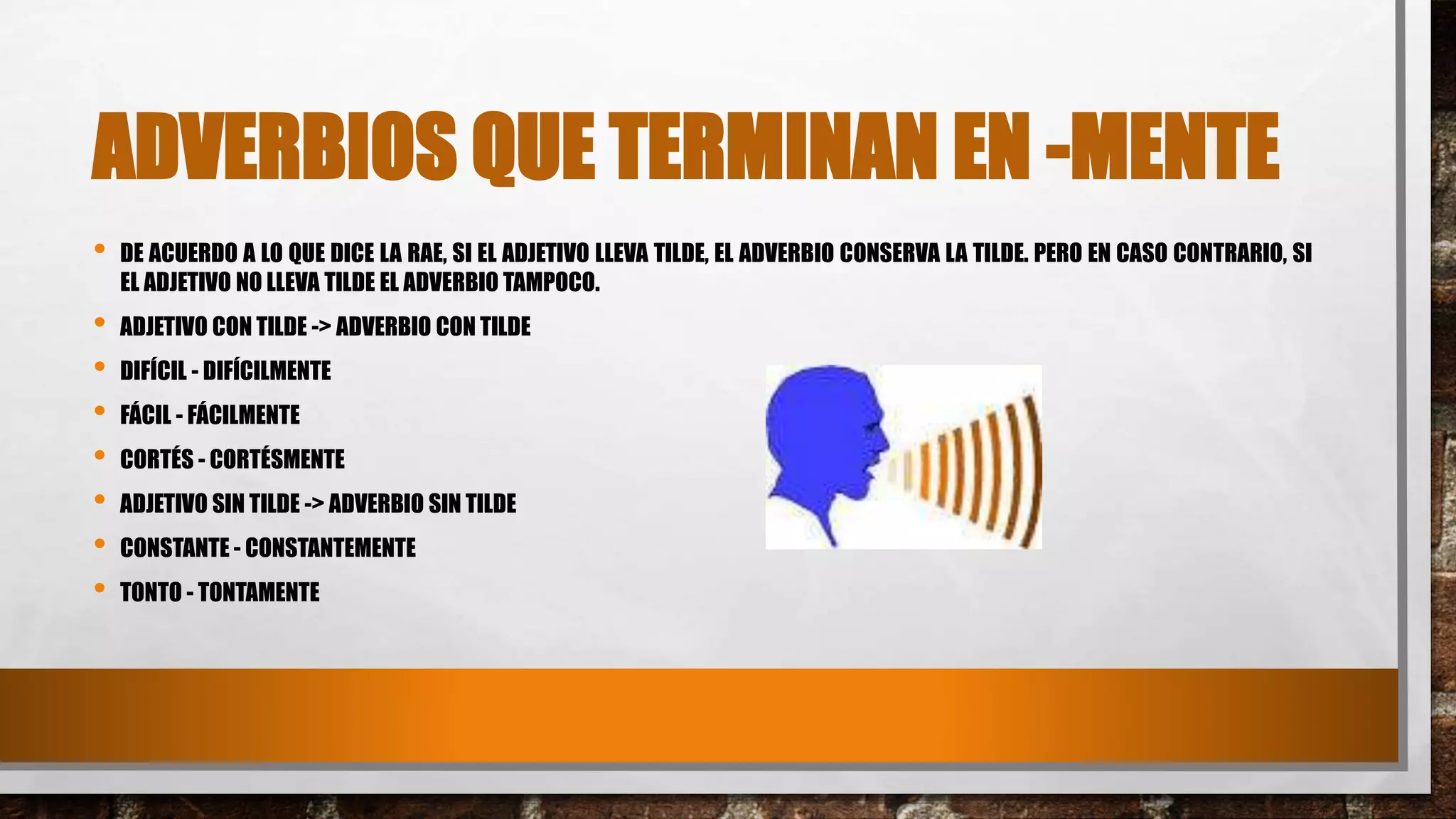 ADVERBIOS QUE TERMINAN EN -MENTE

• DE ACUERDO A LO QUE DICE LA RAE, SI EL ADJETIVO LLEVA TILDE, EL ADVERBIO CONSERVA LA TILDE. PERO EN CASO CONTRARIO, SI EL ADJETIVO NO LLEVA TILDE EL ADVERBIO TAMPOCO.
• ADJETIVO CON TILDE -> ADVERBIO CON TILDE
• DIFÍCIL - DIFÍCILMENTE
• FÁCIL - FÁCILMENTE
• CORTÉS - CORTÉSMENTE
• ADJETIVO SIN TILDE -> ADVERBIO SIN TILDE
• CONSTANTE - CONSTANTEMENTE
• TONTO - TONTAMENTE